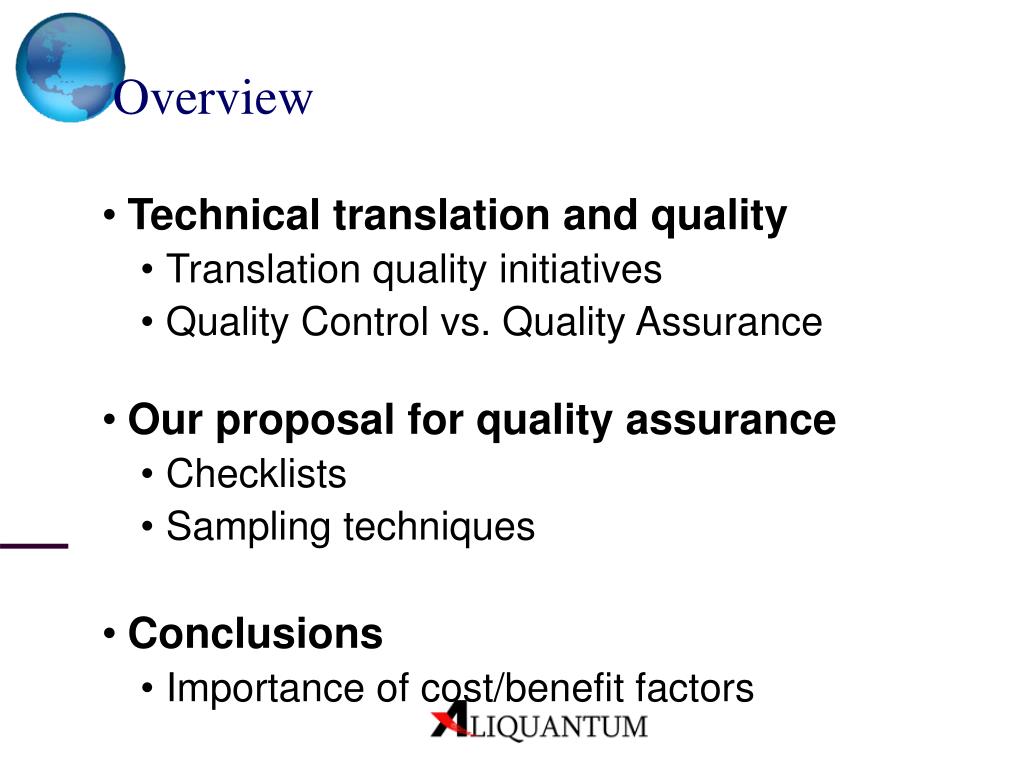 Overview

• Technical translation and quality
• Translation quality initiatives
• Quality Control vs. Quality Assurance

• Our proposal for quality assurance
• Checklists
• Sampling techniques

• Conclusions
• Importance of cost/benefit factors

ALIQUANTUM